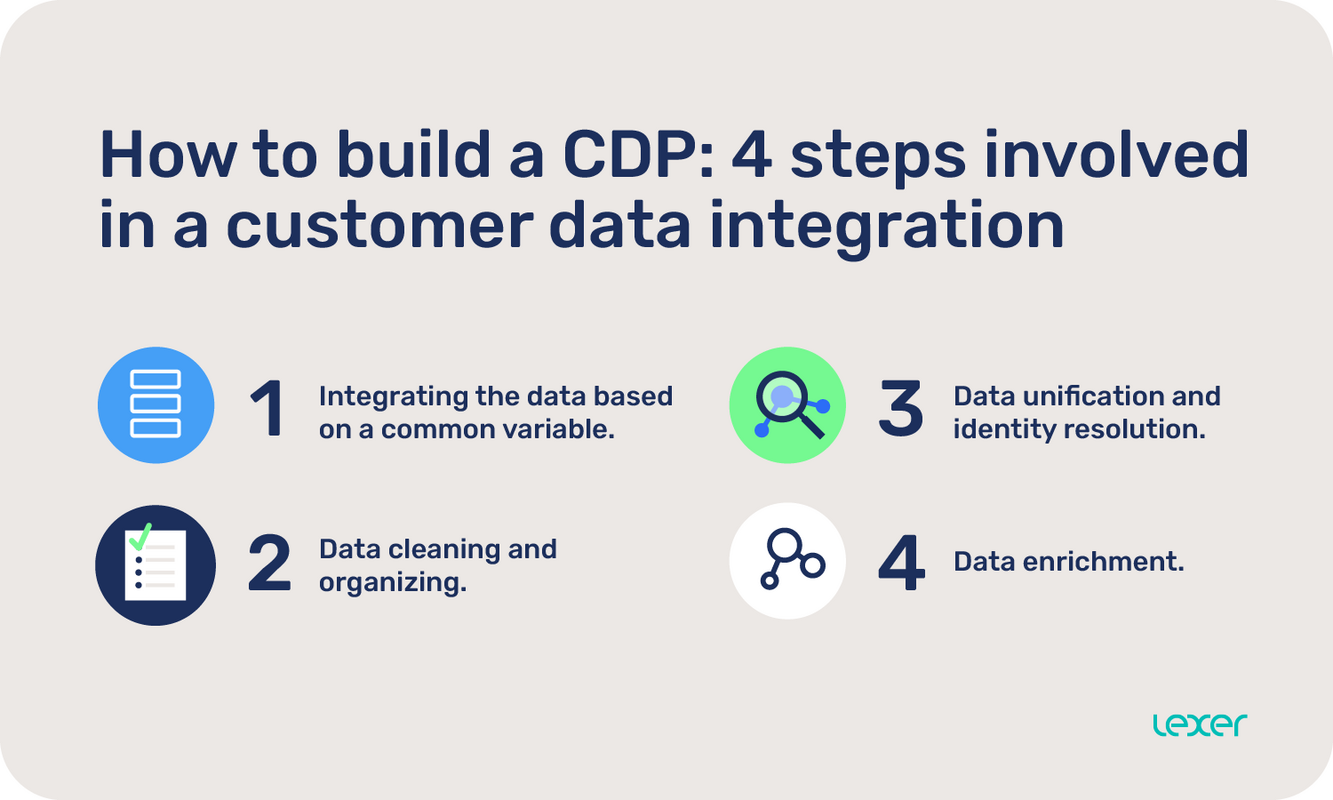 How to build a CDP: 4 steps involved in a customer data integration

1 Integrating the data based on a common variable.

2 Data cleaning and organizing.

3 Data unification and identity resolution.

4 Data enrichment.

lexer